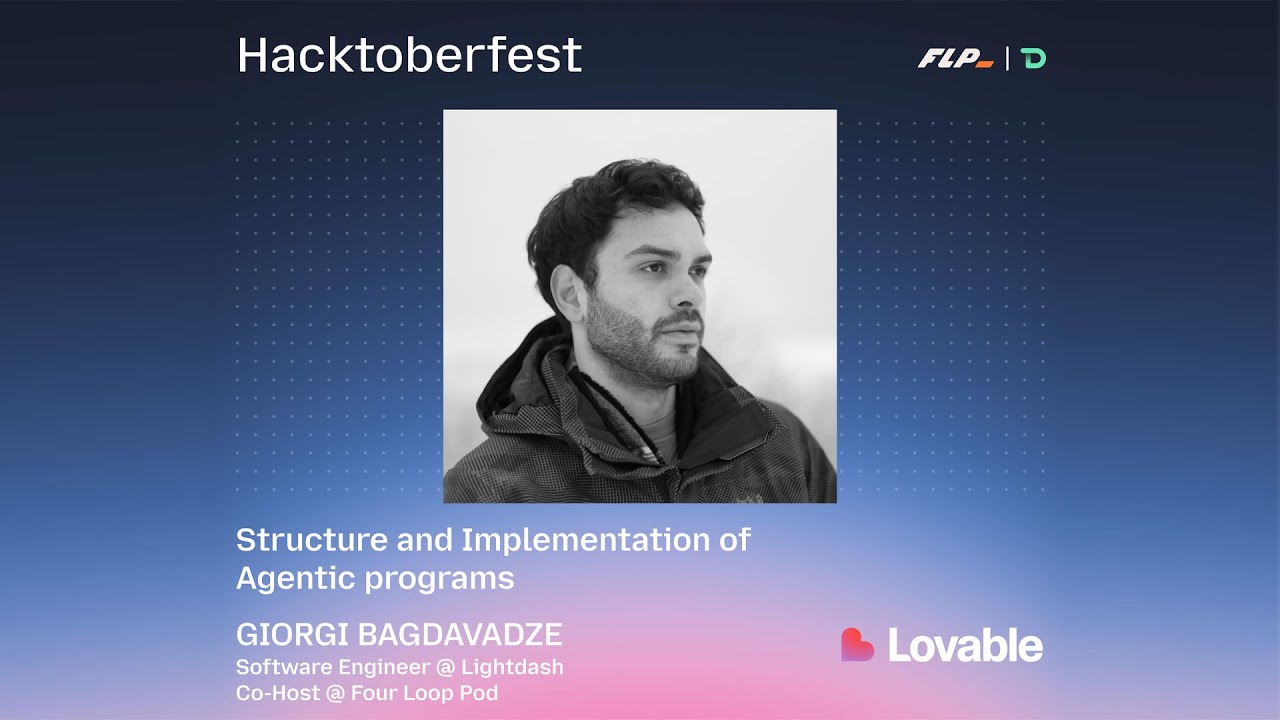 Hacktoberfest

FLP_ | D

Structure and Implementation of Agentic programs

GIORGI BAGDAVADZE
Software Engineer @ Lightdash
Co-Host @ Four Loop Pod

Lovable